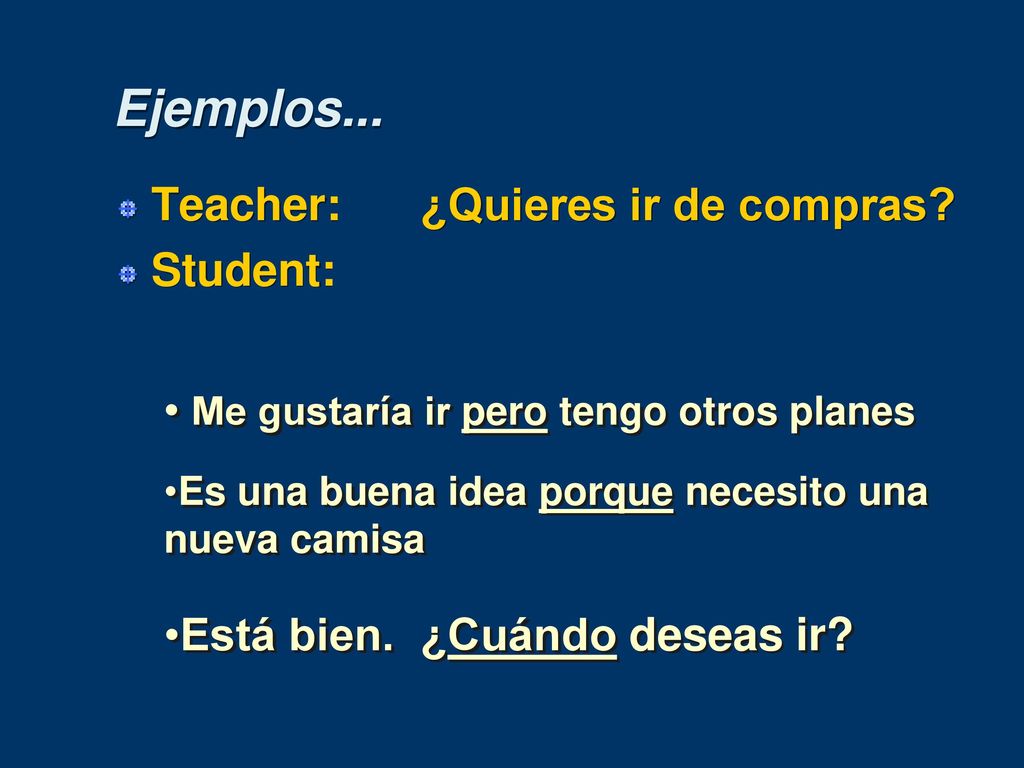 Ejemplos...

Teacher: ¿Quieres ir de compras?

Student:

• Me gustaría ir pero tengo otros planes

•Es una buena idea porque necesito una nueva camisa

•Está bien. ¿Cuándo deseas ir?